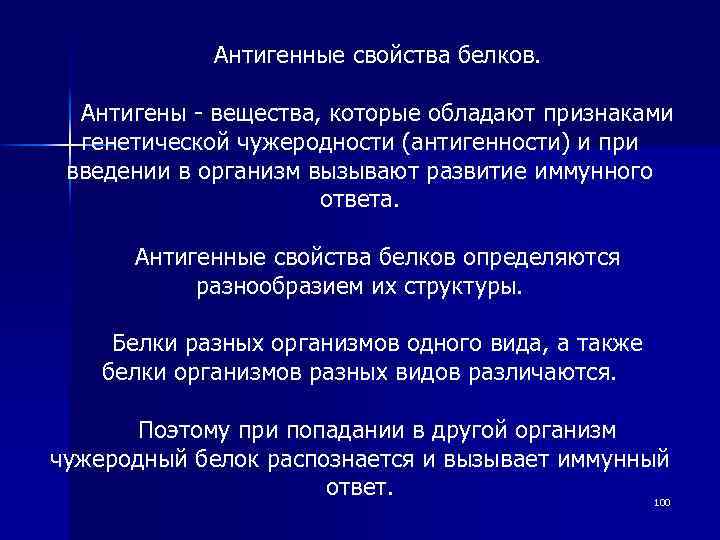 Антигенные свойства белков.

Антигены - вещества, которые обладают признаками генетической чужеродности (антигенности) и при введении в организм вызывают развитие иммунного ответа.

Антигенные свойства белков определяются разнообразием их структуры.

Белки разных организмов одного вида, а также белки организмов разных видов различаются.

Поэтому при попадании в другой организм чужеродный белок распознается и вызывает иммунный ответ.

100